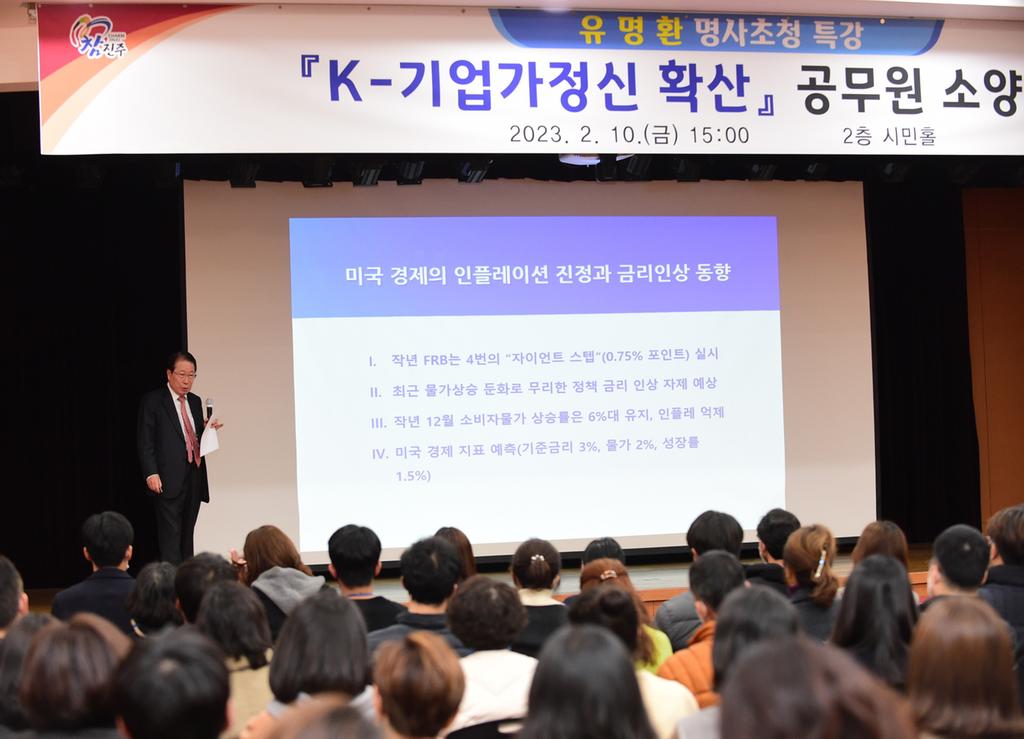 참진주

유명환 명사초청 특강

『K-기업가정신 확산』 공무원 소양

2023. 2. 10.(금) 15:00 2층 시민홀

미국 경제의 인플레이션 진정과 금리인상 동향

I. 작년 FRB는 4번의 "자이언트 스텝"(0.75% 포인트) 실시

II. 최근 물가상승 둔화로 무리한 정책 금리 인상 자제 예상

III. 작년 12월 소비자물가 상승률은 6%대 유지, 인플레 억제

IV. 미국 경제 지표 예측(기준금리 3%, 물가 2%, 성장률 1.5%)